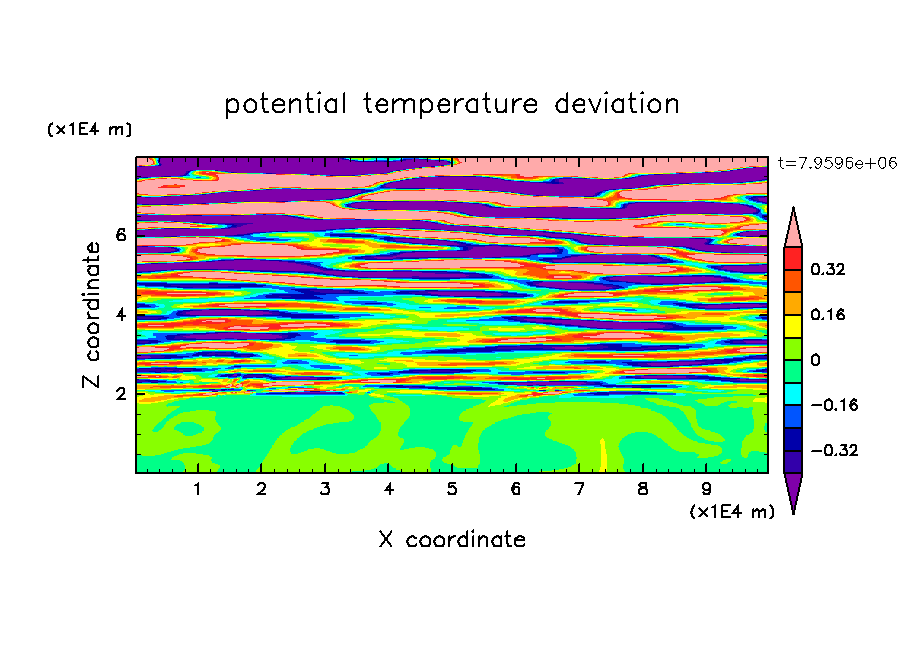 potential temperature deviation

(x1E4 m)

t=7.9596e+06

Z coordinate

6
4
2

0.32
0.16
0
−0.16
−0.32

1 2 3 4 5 6 7 8 9

(x1E4 m)

X coordinate